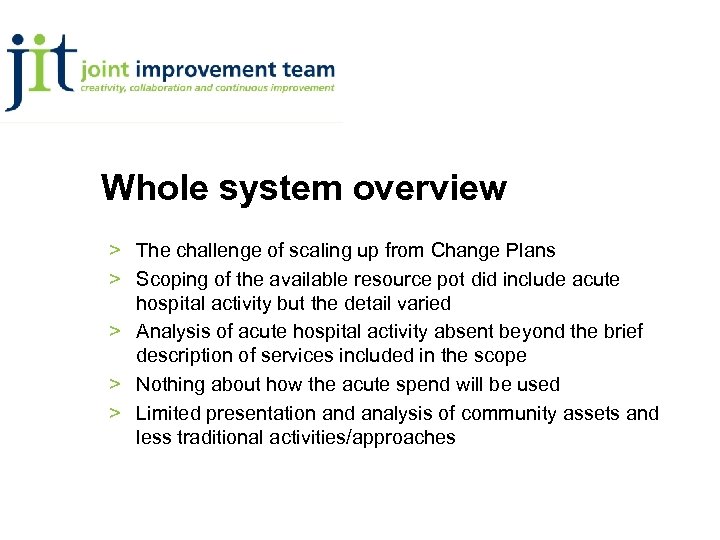 jit joint improvement team
creativity, collaboration and continuous improvement

Whole system overview

> The challenge of scaling up from Change Plans
> Scoping of the available resource pot did include acute hospital activity but the detail varied
> Analysis of acute hospital activity absent beyond the brief description of services included in the scope
> Nothing about how the acute spend will be used
> Limited presentation and analysis of community assets and less traditional activities/approaches